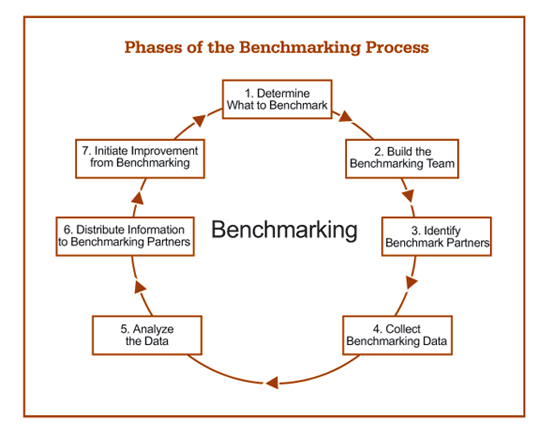 Phases of the Benchmarking Process

1. Determine What to Benchmark

2. Build the Benchmarking Team

3. Identify Benchmark Partners

4. Collect Benchmarking Data

5. Analyze the Data

6. Distribute Information to Benchmarking Partners

7. Initiate Improvement from Benchmarking

Benchmarking